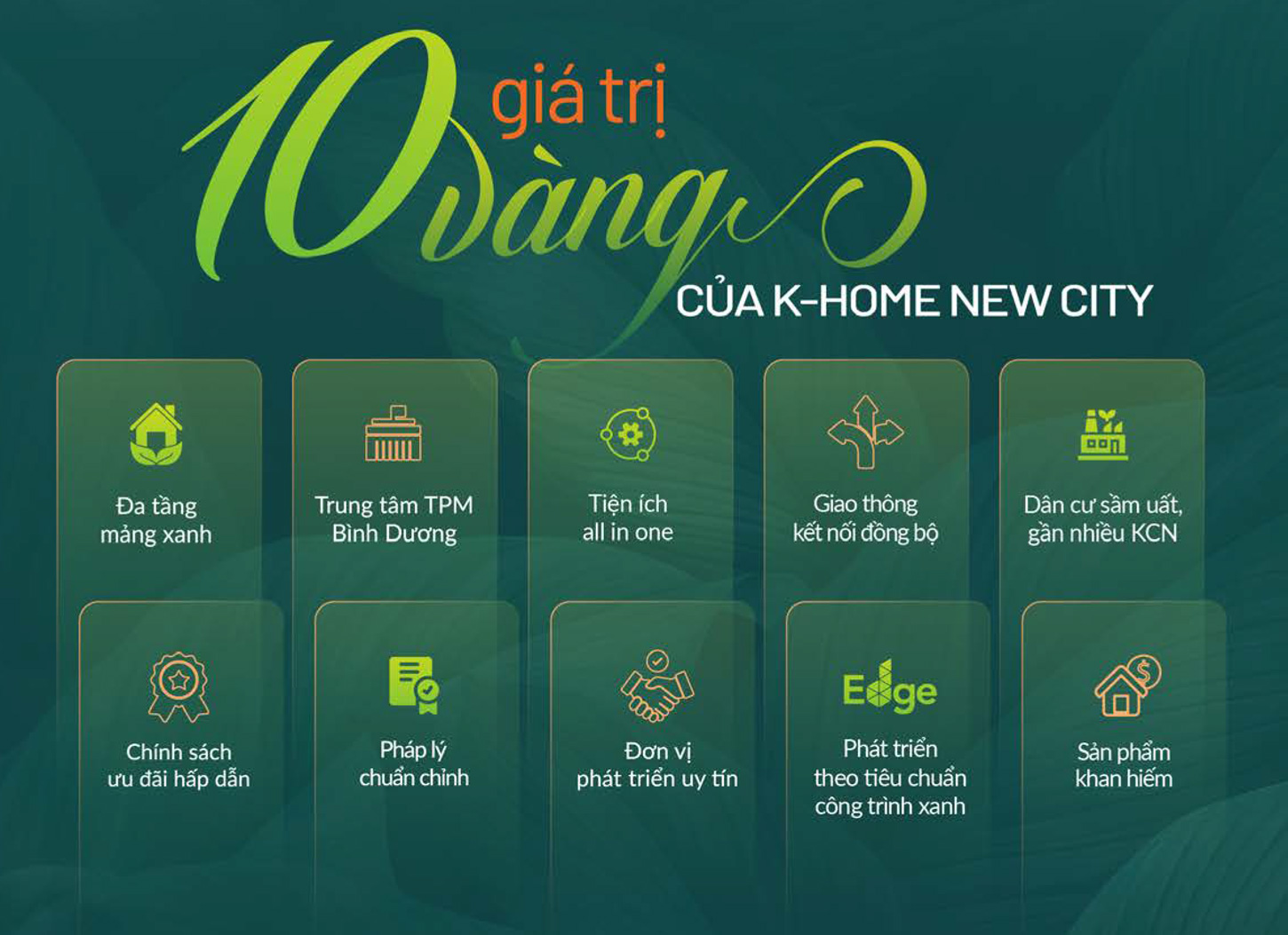 10 giá trị vàng

CỦA K-HOME NEW CITY

Đa tầng mảng xanh

Trung tâm TPM Bình Dương

Tiện ích all in one

Giao thông kết nối đồng bộ

Dân cư sầm uất, gần nhiều KCN

Chính sách ưu đãi hấp dẫn

Pháp lý chuẩn chỉnh

Đơn vị phát triển uy tín

Edge

Phát triển theo tiêu chuẩn công trình xanh

Sản phẩm khan hiếm